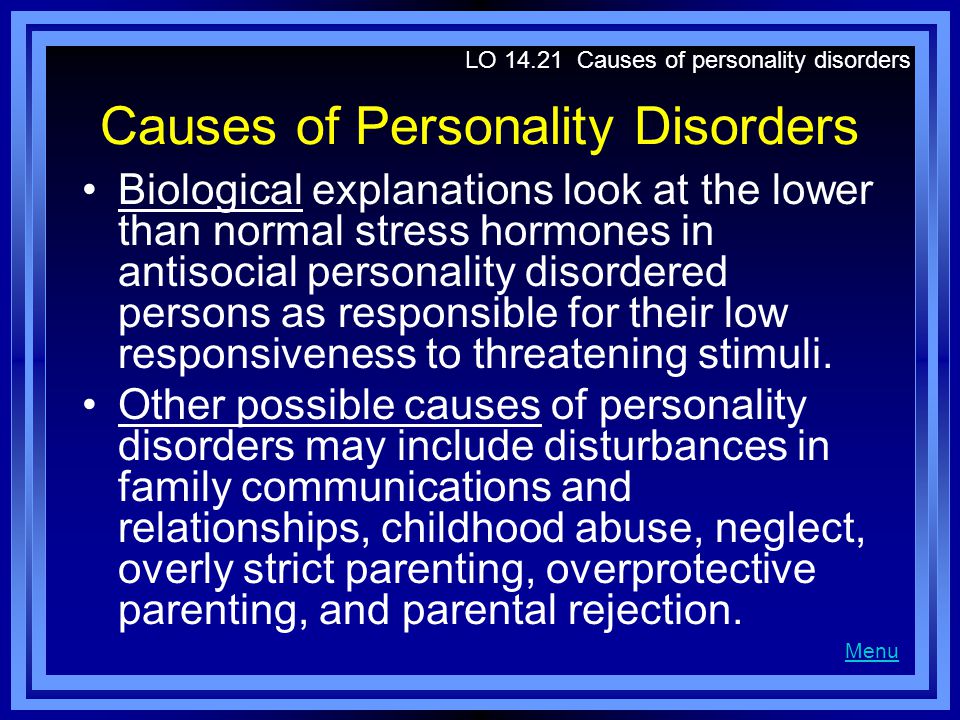 LO 14.21 Causes of personality disorders

Causes of Personality Disorders

• Biological explanations look at the lower than normal stress hormones in antisocial personality disordered persons as responsible for their low responsiveness to threatening stimuli.

• Other possible causes of personality disorders may include disturbances in family communications and relationships, childhood abuse, neglect, overly strict parenting, overprotective parenting, and parental rejection.

Menu